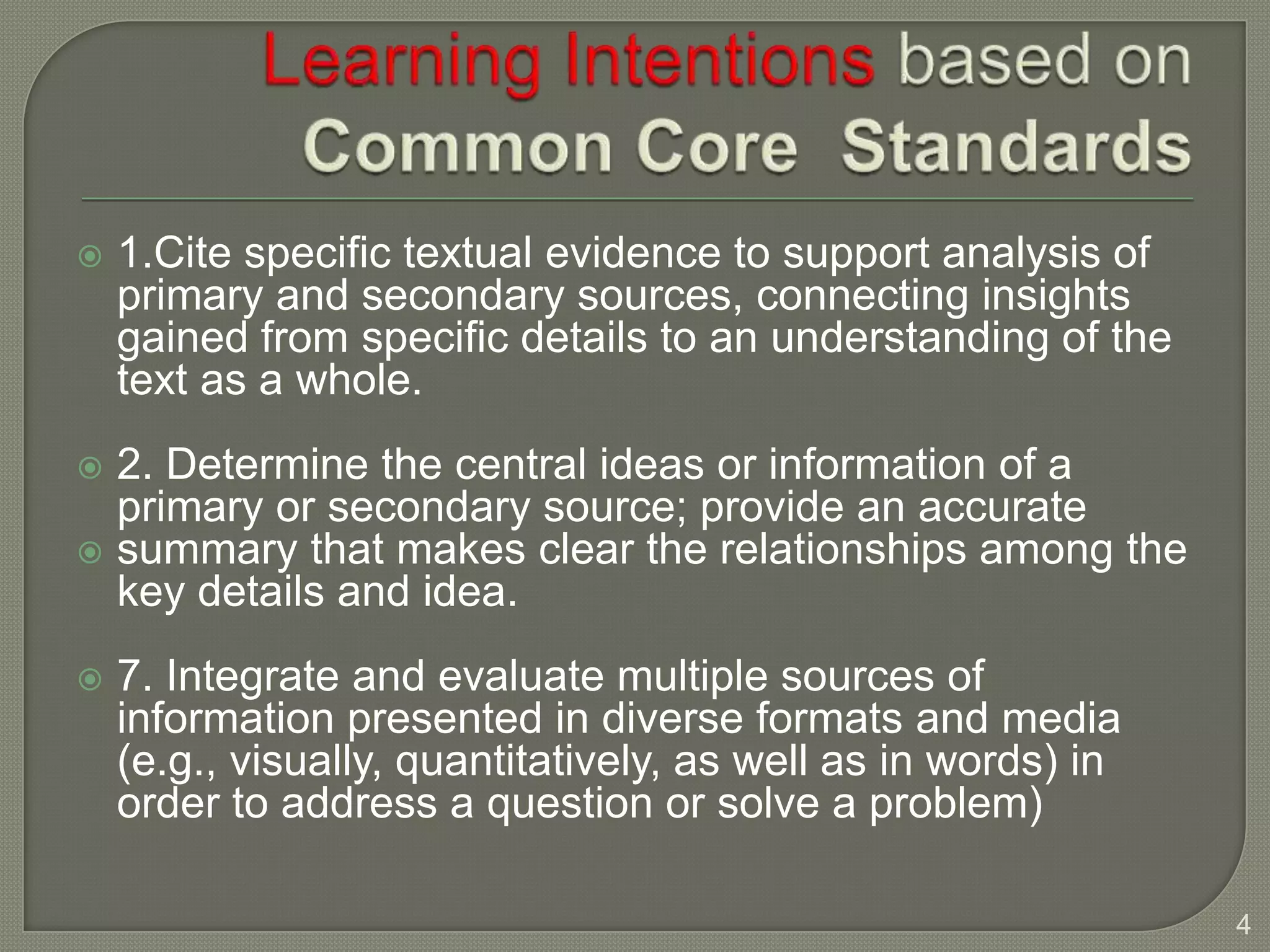 Learning Intentions based on Common Core Standards

1.Cite specific textual evidence to support analysis of primary and secondary sources, connecting insights gained from specific details to an understanding of the text as a whole.

2. Determine the central ideas or information of a primary or secondary source; provide an accurate summary that makes clear the relationships among the key details and idea.

7. Integrate and evaluate multiple sources of information presented in diverse formats and media (e.g., visually, quantitatively, as well as in words) in order to address a question or solve a problem)

4